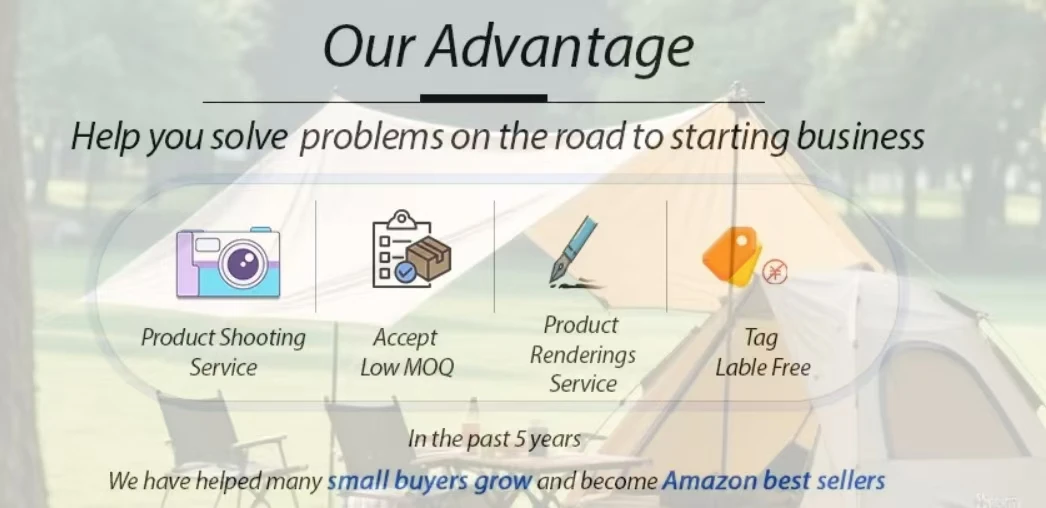 Our Advantage

Help you solve problems on the road to starting business

Product Shooting Service

Accept Low MOQ

Product Renderings Service

Tag Lable Free

In the past 5 years

We have helped many small buyers grow and become Amazon best sellers